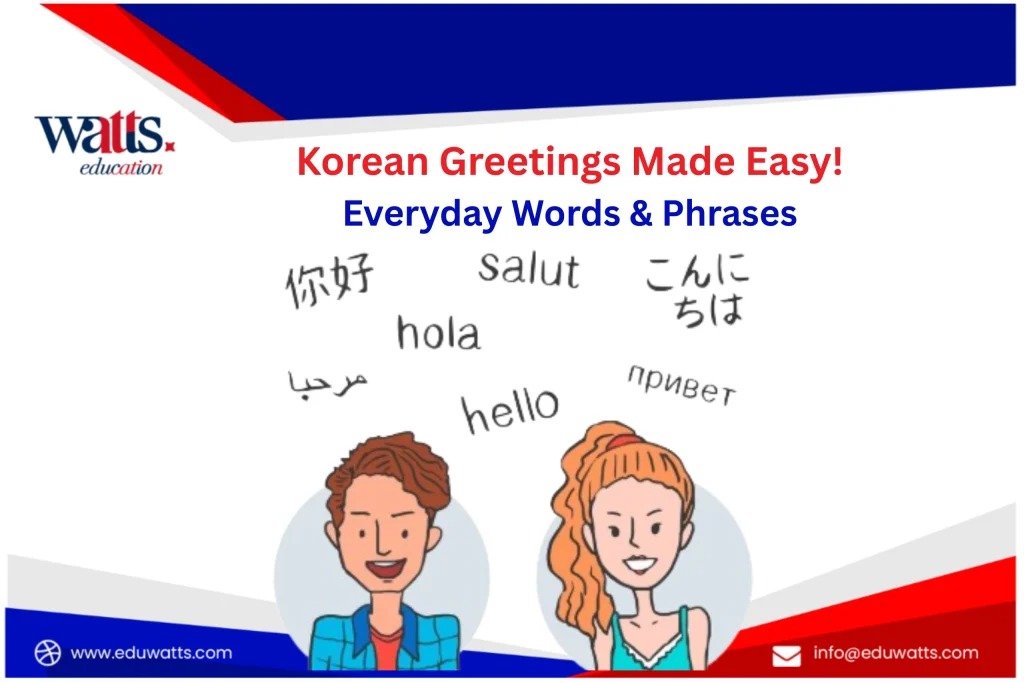 watts.
education

Korean Greetings Made Easy!
Everyday Words & Phrases

你好

salut

こんにちは

hola

مرحبا

hello

привет

www.eduwatts.com

info@eduwatts.com